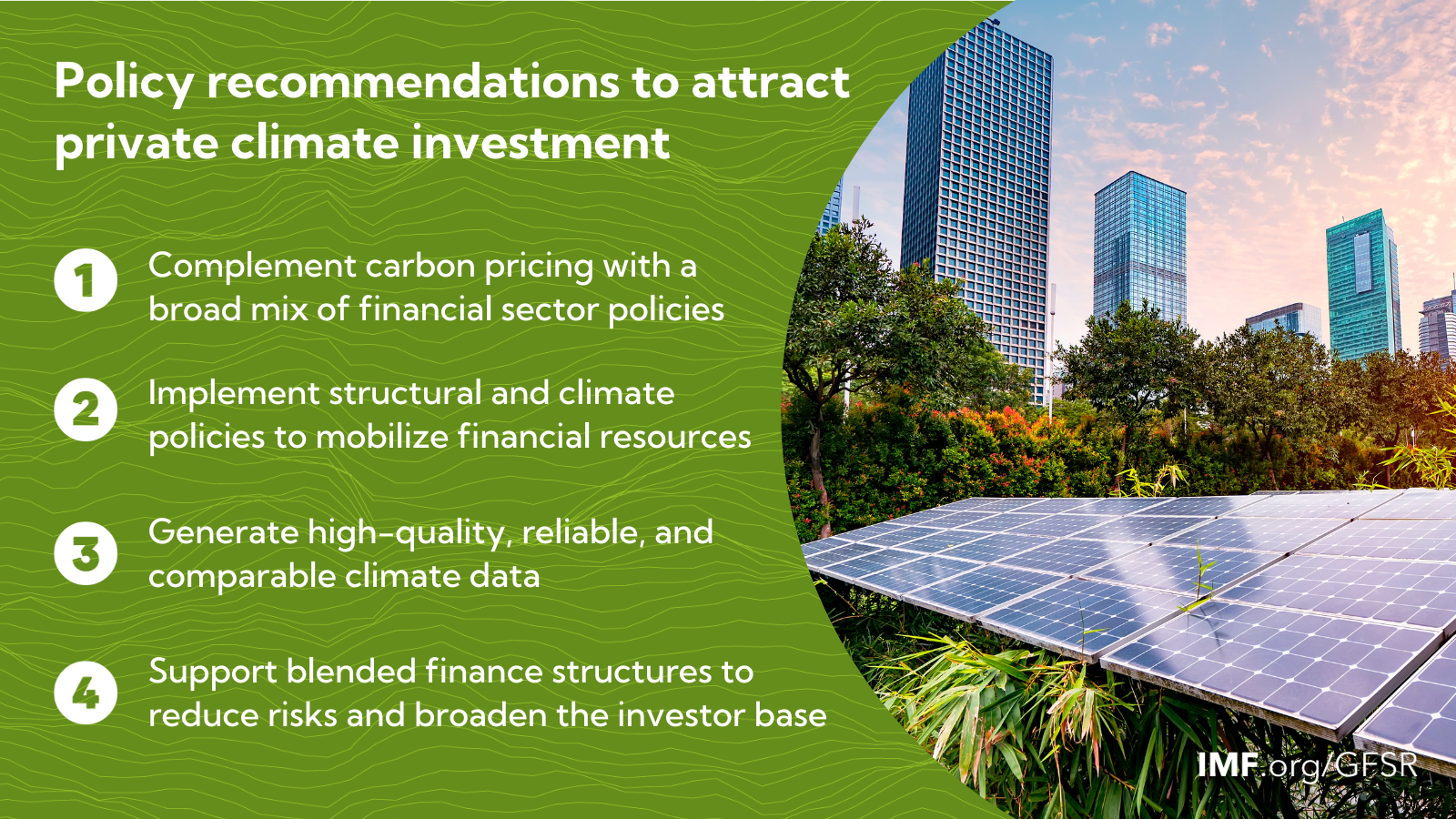 Policy recommendations to attract private climate investment

1 Complement carbon pricing with a broad mix of financial sector policies

2 Implement structural and climate policies to mobilize financial resources

3 Generate high-quality, reliable, and comparable climate data

4 Support blended finance structures to reduce risks and broaden the investor base

IMF.org/GFSR